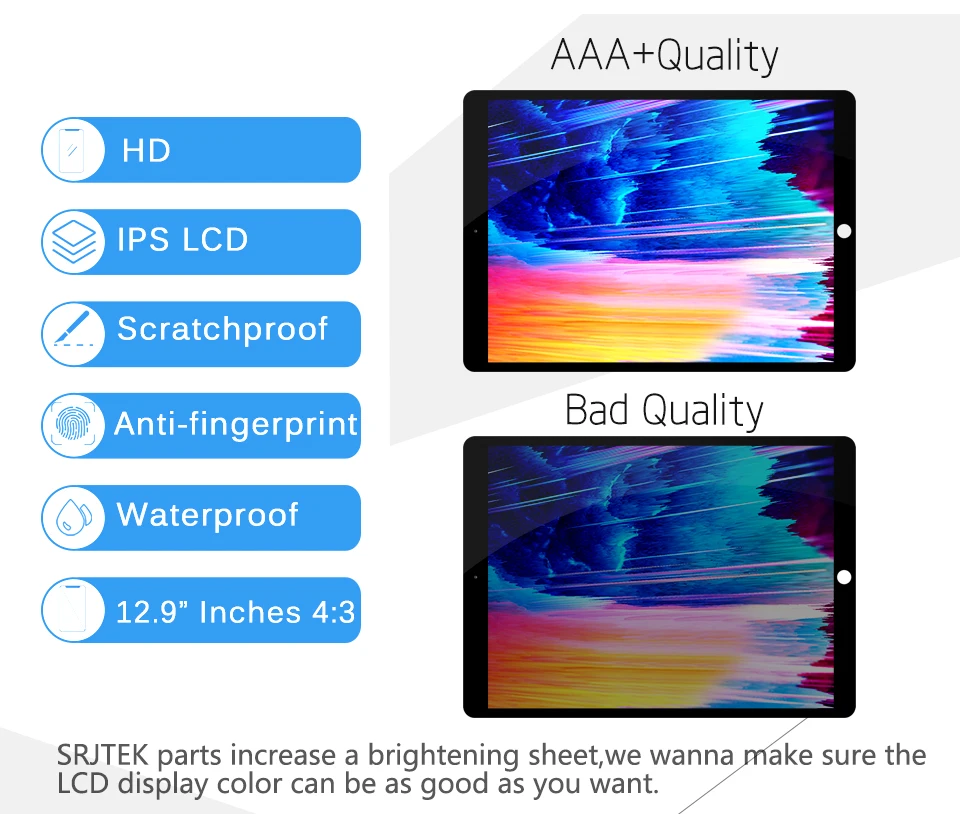 HD

IPS LCD

Scratchproof

Anti-fingerprint

Waterproof

12.9” Inches 4:3

AAA+Quality

Bad Quality

SRJTEK parts increase a brightening sheet,we wanna make sure the LCD display color can be as good as you want.